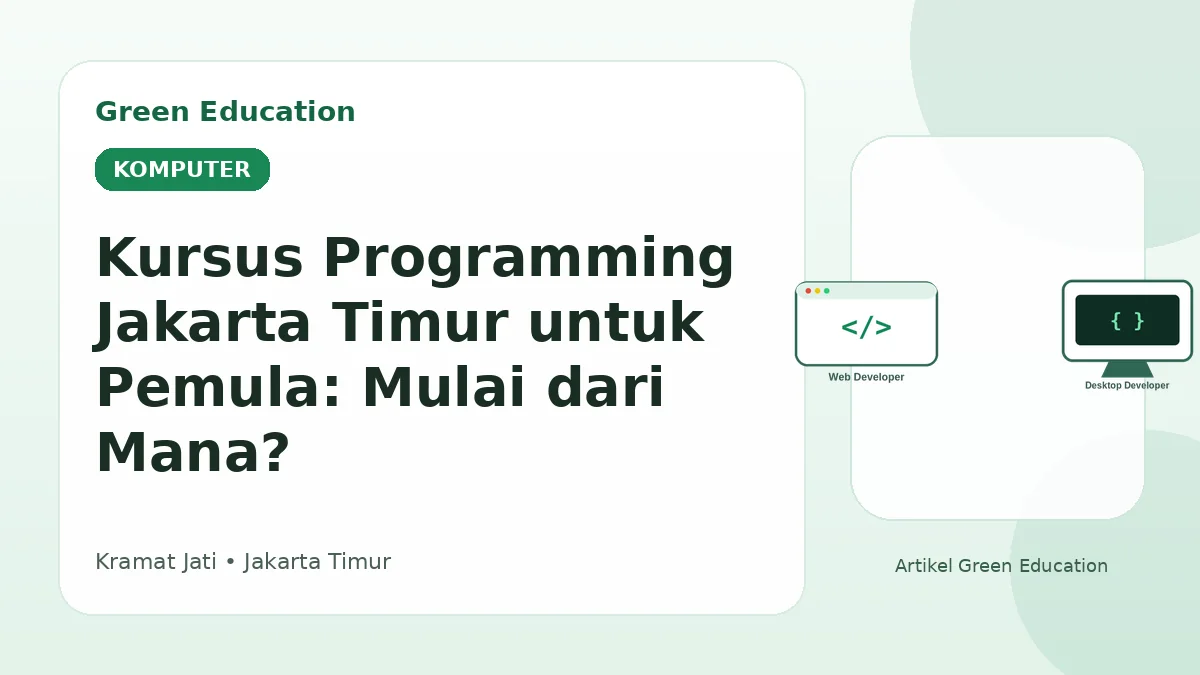 Green Education

KOMPUTER

Kursus Programming Jakarta Timur untuk Pemula: Mulai dari Mana?

Kramat Jati • Jakarta Timur

</>

Web Developer

{ }

Desktop Developer

Artikel Green Education